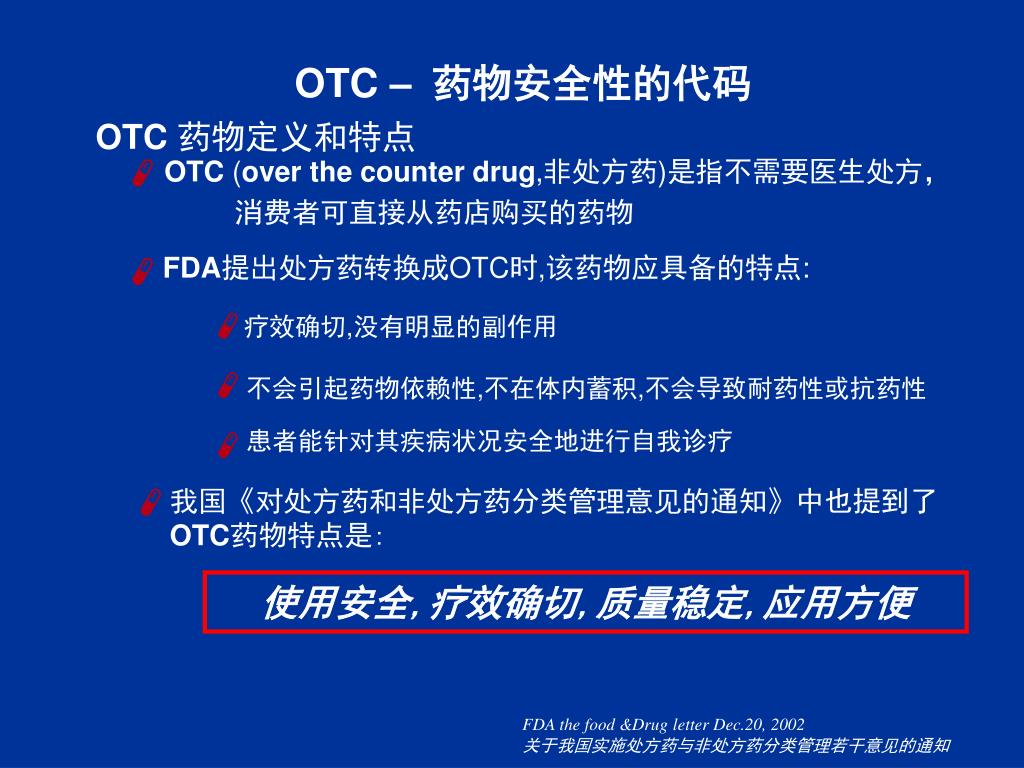 OTC – 药物安全性的代码

OTC 药物定义和特点

OTC (over the counter drug,非处方药)是指不需要医生处方，消费者可直接从药店购买的药物

FDA提出处方药转换成OTC时,该药物应具备的特点:

疗效确切,没有明显的副作用

不会引起药物依赖性,不在体内蓄积,不会导致耐药性或抗药性

患者能针对其疾病状况安全地进行自我诊疗

我国《对处方药和非处方药分类管理意见的通知》中也提到了OTC药物特点是:

使用安全, 疗效确切, 质量稳定, 应用方便

FDA the food &Drug letter Dec.20, 2002
关于我国实施处方药与非处方药分类管理若干意见的通知